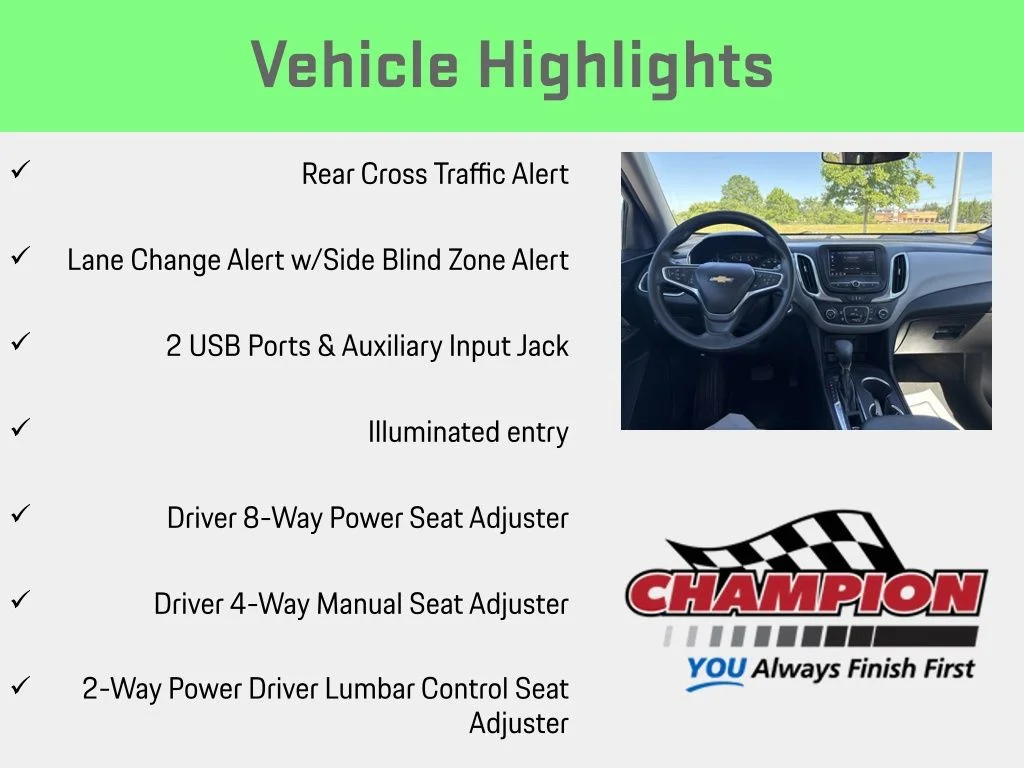 Vehicle Highlights

✓ Rear Cross Traffic Alert

✓ Lane Change Alert w/Side Blind Zone Alert

✓ 2 USB Ports & Auxiliary Input Jack

✓ Illuminated entry

✓ Driver 8-Way Power Seat Adjuster

✓ Driver 4-Way Manual Seat Adjuster

✓ 2-Way Power Driver Lumbar Control Seat Adjuster

CHAMPION

YOU Always Finish First